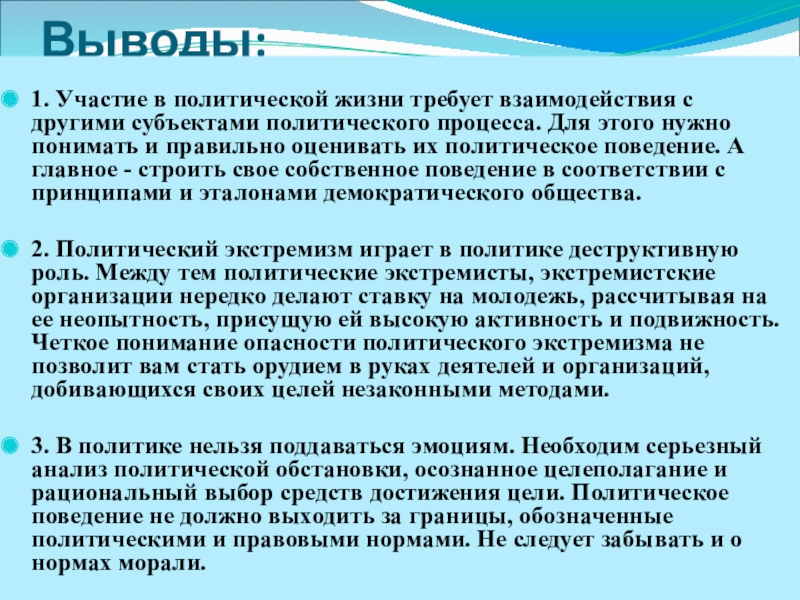 Выводы:

1. Участие в политической жизни требует взаимодействия с другими субъектами политического процесса. Для этого нужно понимать и правильно оценивать их политическое поведение. А главное - строить свое собственное поведение в соответствии с принципами и эталонами демократического общества.

2. Политический экстремизм играет в политике деструктивную роль. Между тем политические экстремисты, экстремистские организации нередко делают ставку на молодежь, рассчитывая на ее неопытность, присущую ей высокую активность и подвижность. Четкое понимание опасности политического экстремизма не позволит вам стать орудием в руках деятелей и организаций, добивающихся своих целей незаконными методами.

3. В политике нельзя поддаваться эмоциям. Необходим серьезный анализ политической обстановки, осознанное целеполагание и рациональный выбор средств достижения цели. Политическое поведение не должно выходить за границы, обозначенные политическими и правовыми нормами. Не следует забывать и о нормах морали.